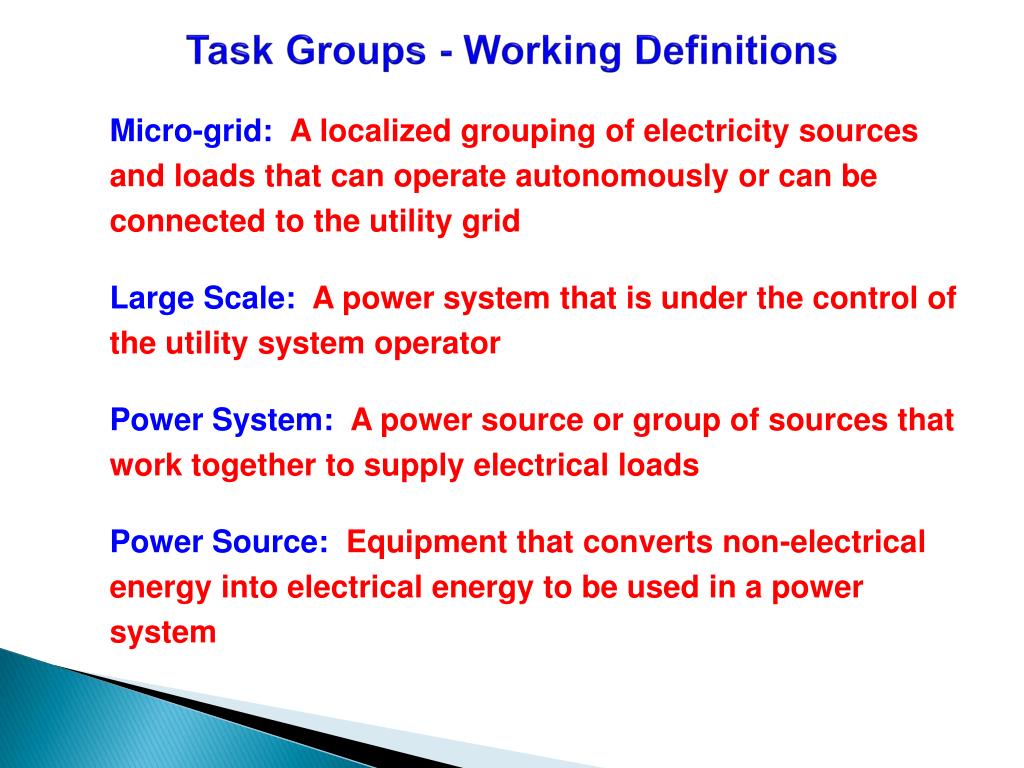 Task Groups - Working Definitions

Micro-grid: A localized grouping of electricity sources and loads that can operate autonomously or can be connected to the utility grid

Large Scale: A power system that is under the control of the utility system operator

Power System: A power source or group of sources that work together to supply electrical loads

Power Source: Equipment that converts non-electrical energy into electrical energy to be used in a power system